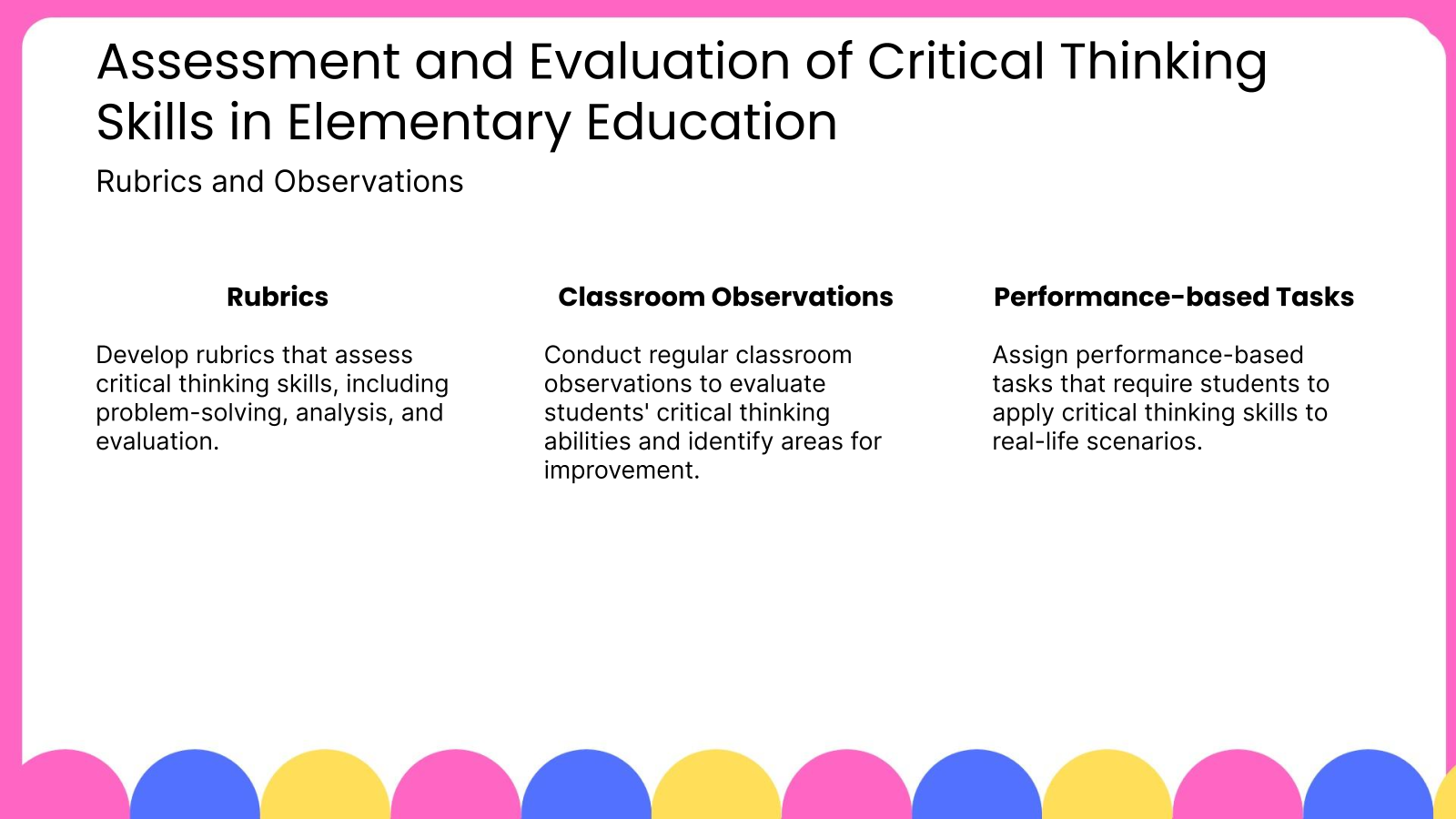 Assessment and Evaluation of Critical Thinking Skills in Elementary Education

Rubrics and Observations

Rubrics

Develop rubrics that assess critical thinking skills, including problem-solving, analysis, and evaluation.

Classroom Observations

Conduct regular classroom observations to evaluate students' critical thinking abilities and identify areas for improvement.

Performance-based Tasks

Assign performance-based tasks that require students to apply critical thinking skills to real-life scenarios.